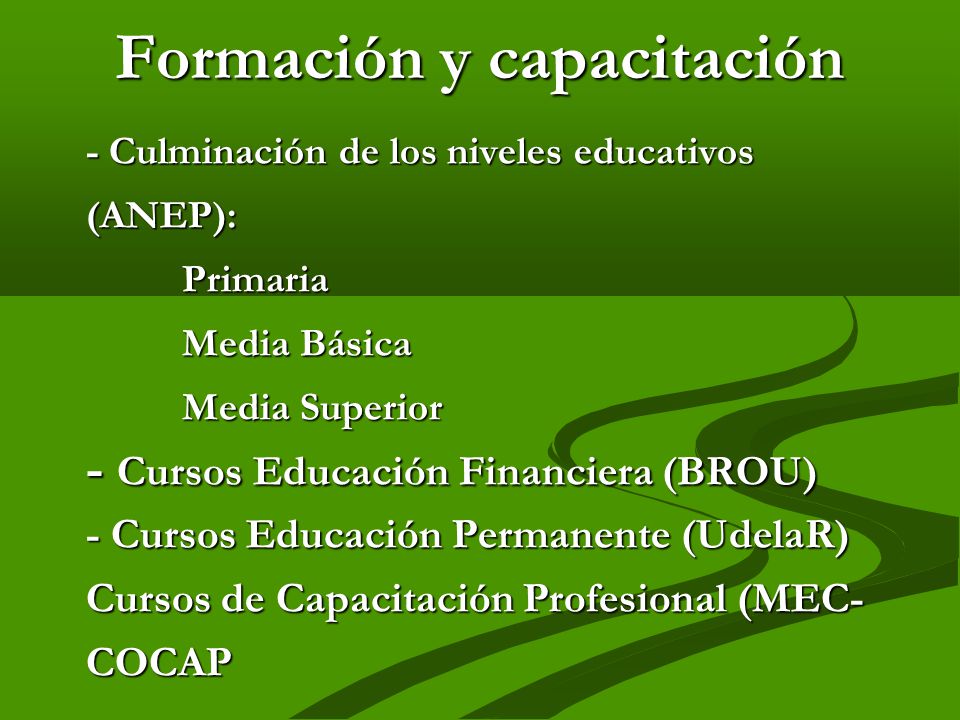 Formación y capacitación

- Culminación de los niveles educativos (ANEP):

Primaria

Media Básica

Media Superior

- Cursos Educación Financiera (BROU)

- Cursos Educación Permanente (UdelaR)

Cursos de Capacitación Profesional (MEC-COCAP